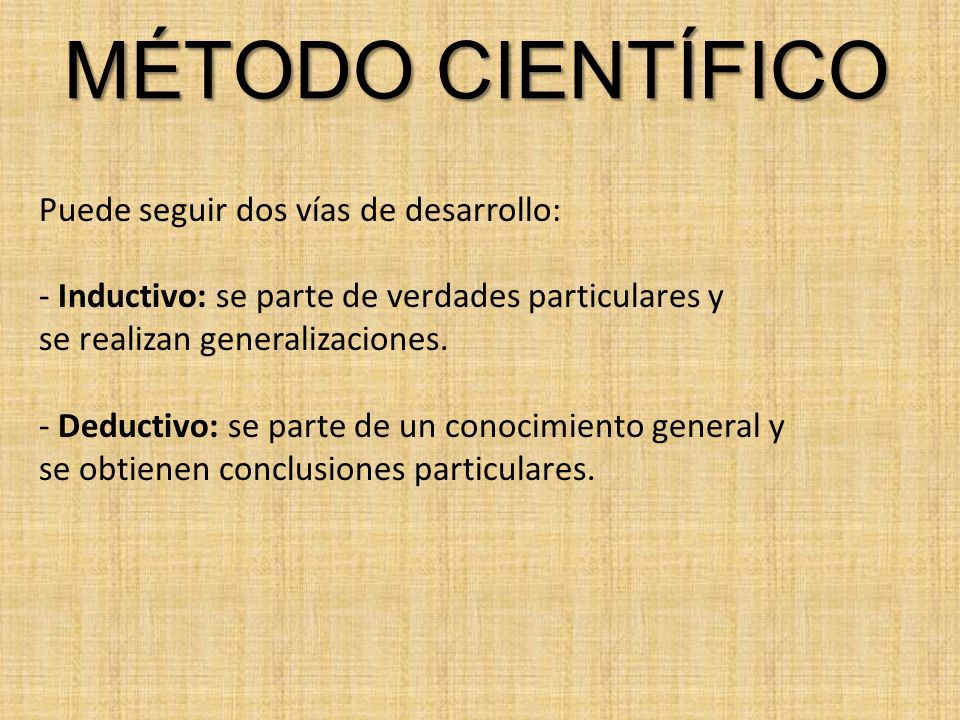 MÉTODO CIENTÍFICO

Puede seguir dos vías de desarrollo:

- Inductivo: se parte de verdades particulares y se realizan generalizaciones.

- Deductivo: se parte de un conocimiento general y se obtienen conclusiones particulares.